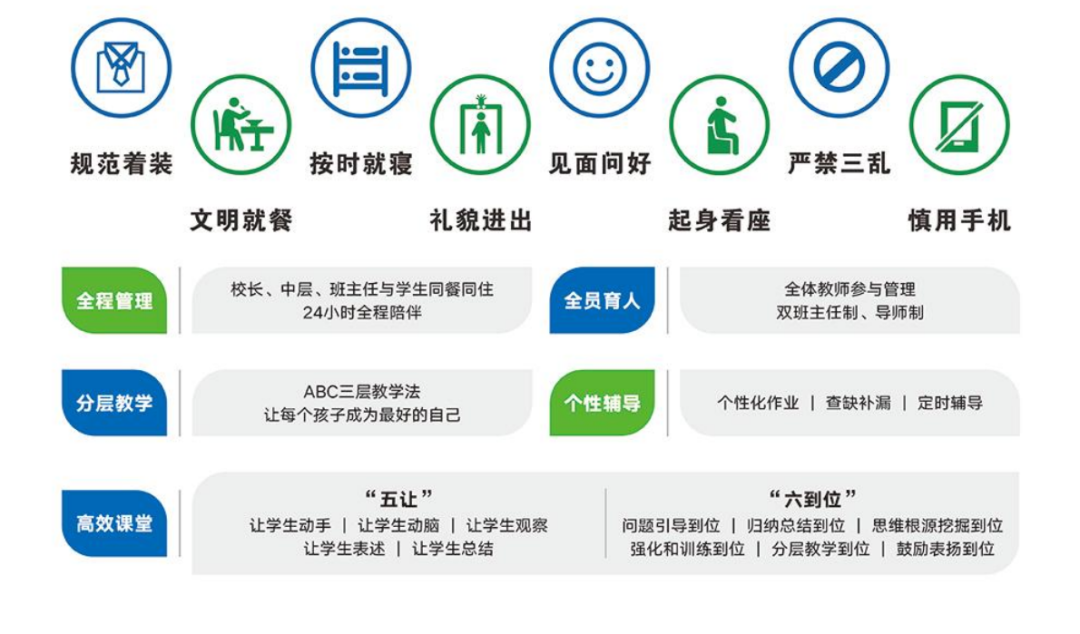 规范着装

文明就餐

按时就寝

礼貌进出

见面问好

起身看座

严禁三乱

慎用手机

全程管理

校长、中层、班主任与学生同餐同住
24小时全程陪伴

全员育人

全体教师参与管理
双班主任制、导师制

分层教学

ABC三层教学法
让每个孩子成为最好的自己

个性辅导

个性化作业 | 查缺补漏 | 定时辅导

高效课堂

“五让”
让学生动手 | 让学生动脑 | 让学生观察
让学生表述 | 让学生总结

“六到位”
问题引导到位 | 归纳总结到位 | 思维根源挖掘到位
强化和训练到位 | 分层教学到位 | 鼓励表扬到位